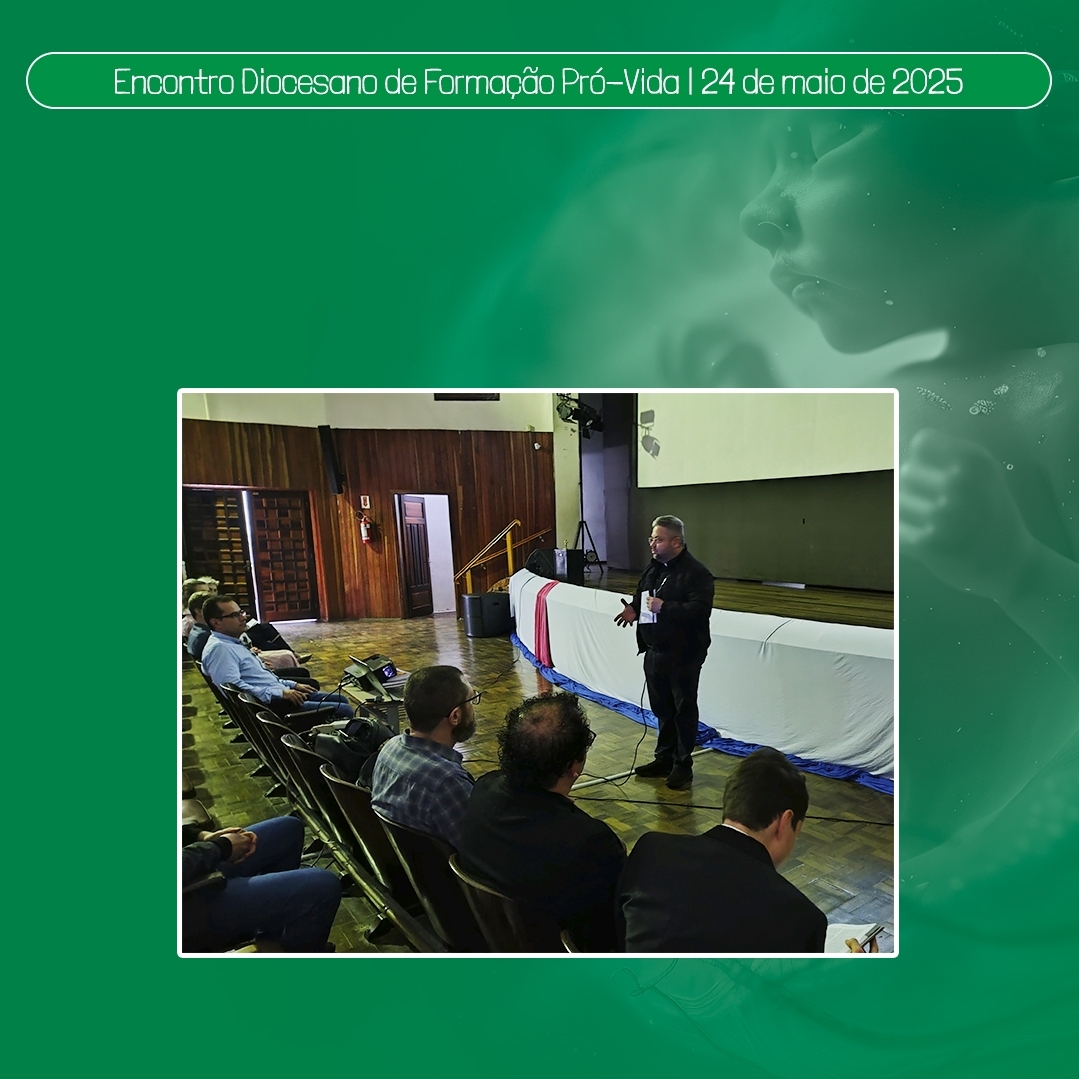 Encontro Diocesano de Formação Pró-Vida | 24 de maio de 2025